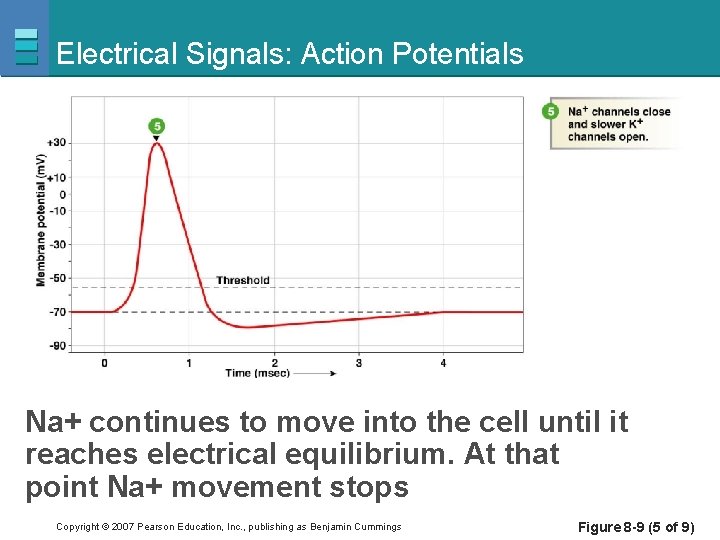 Electrical Signals: Action Potentials

5

+30
+10
0
-10
-30
-50
-70
-90

Membrane potential (mV)

Threshold

0 1 2 3 4
Time (msec)

5 $Na^+$ channels close and slower $K^+$ channels open.

Na+ continues to move into the cell until it reaches electrical equilibrium. At that point Na+ movement stops

Copyright © 2007 Pearson Education, Inc., publishing as Benjamin Cummings

Figure 8-9 (5 of 9)